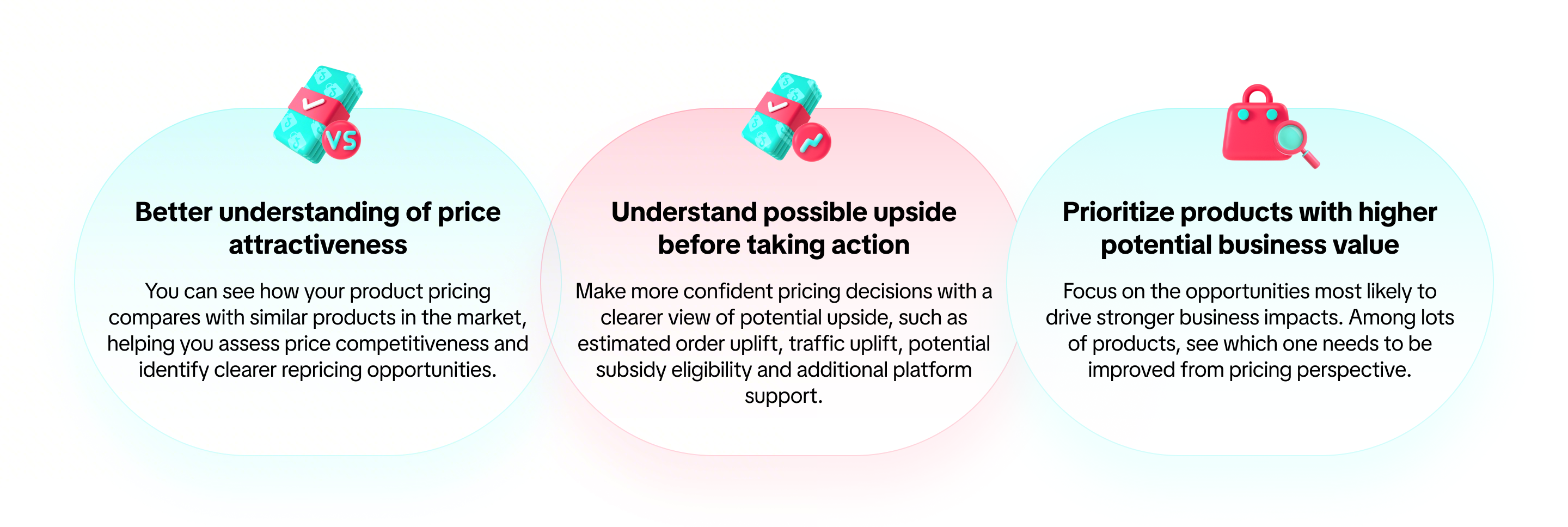 VS

Better understanding of price attractiveness

You can see how your product pricing compares with similar products in the market, helping you assess price competitiveness and identify clearer repricing opportunities.

Understand possible upside before taking action

Make more confident pricing decisions with a clearer view of potential upside, such as estimated order uplift, traffic uplift, potential subsidy eligibility and additional platform support.

Prioritize products with higher potential business value

Focus on the opportunities most likely to drive stronger business impacts. Among lots of products, see which one needs to be improved from pricing perspective.